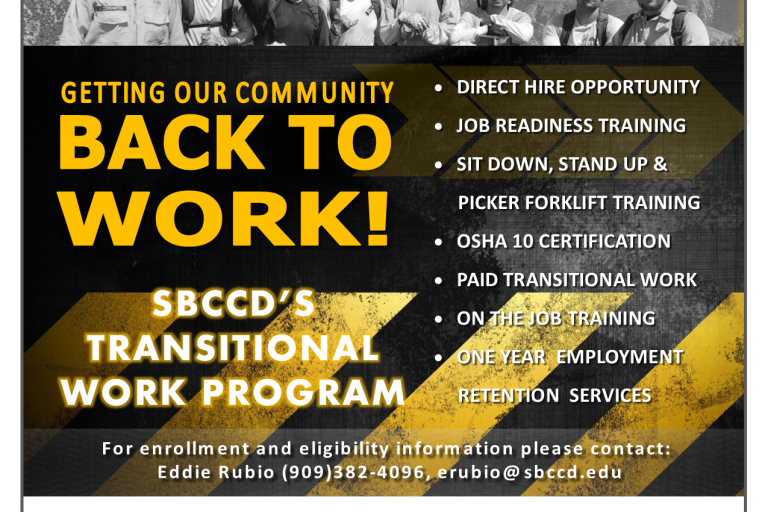 GETTING OUR COMMUNITY
BACK TO WORK!

SBCCD'S TRANSITIONAL WORK PROGRAM

• DIRECT HIRE OPPORTUNITY
• JOB READINESS TRAINING
• SIT DOWN, STAND UP & PICKER FORKLIFT TRAINING
• OSHA 10 CERTIFICATION
• PAID TRANSITIONAL WORK
• ON THE JOB TRAINING
• ONE YEAR EMPLOYMENT RETENTION SERVICES

For enrollment and eligibility information please contact:
Eddie Rubio (909)382-4096, erubio@sbccd.edu